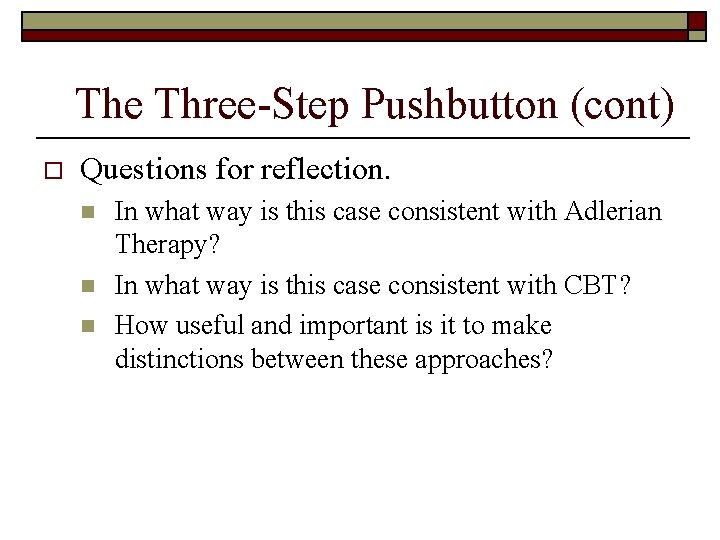 The Three-Step Pushbutton (cont)

Questions for reflection.

In what way is this case consistent with Adlerian Therapy?

In what way is this case consistent with CBT?

How useful and important is it to make distinctions between these approaches?